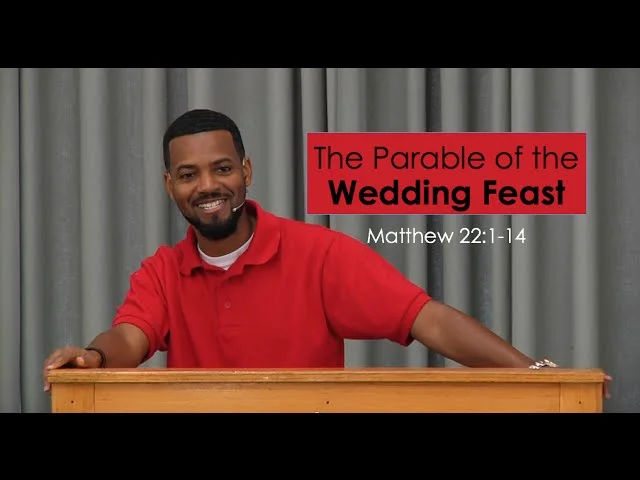 The Parable of the
Wedding Feast

Matthew 22:1-14